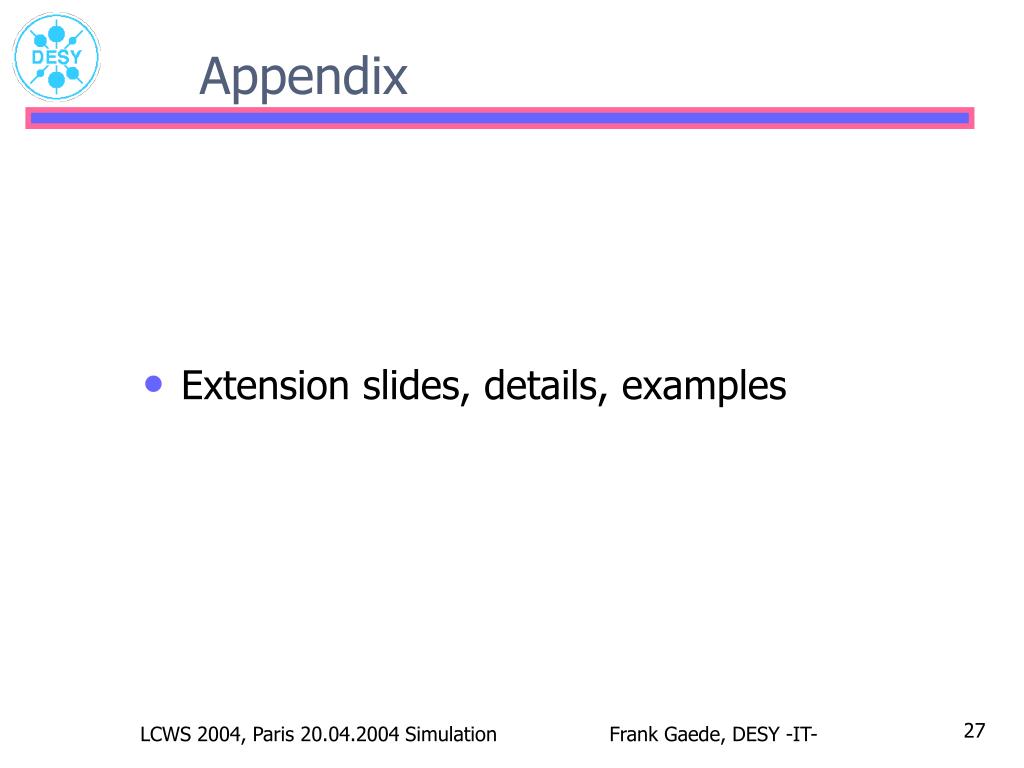 DESY

Appendix

• Extension slides, details, examples

LCWS 2004, Paris 20.04.2004 Simulation

Frank Gaede, DESY -IT-

27